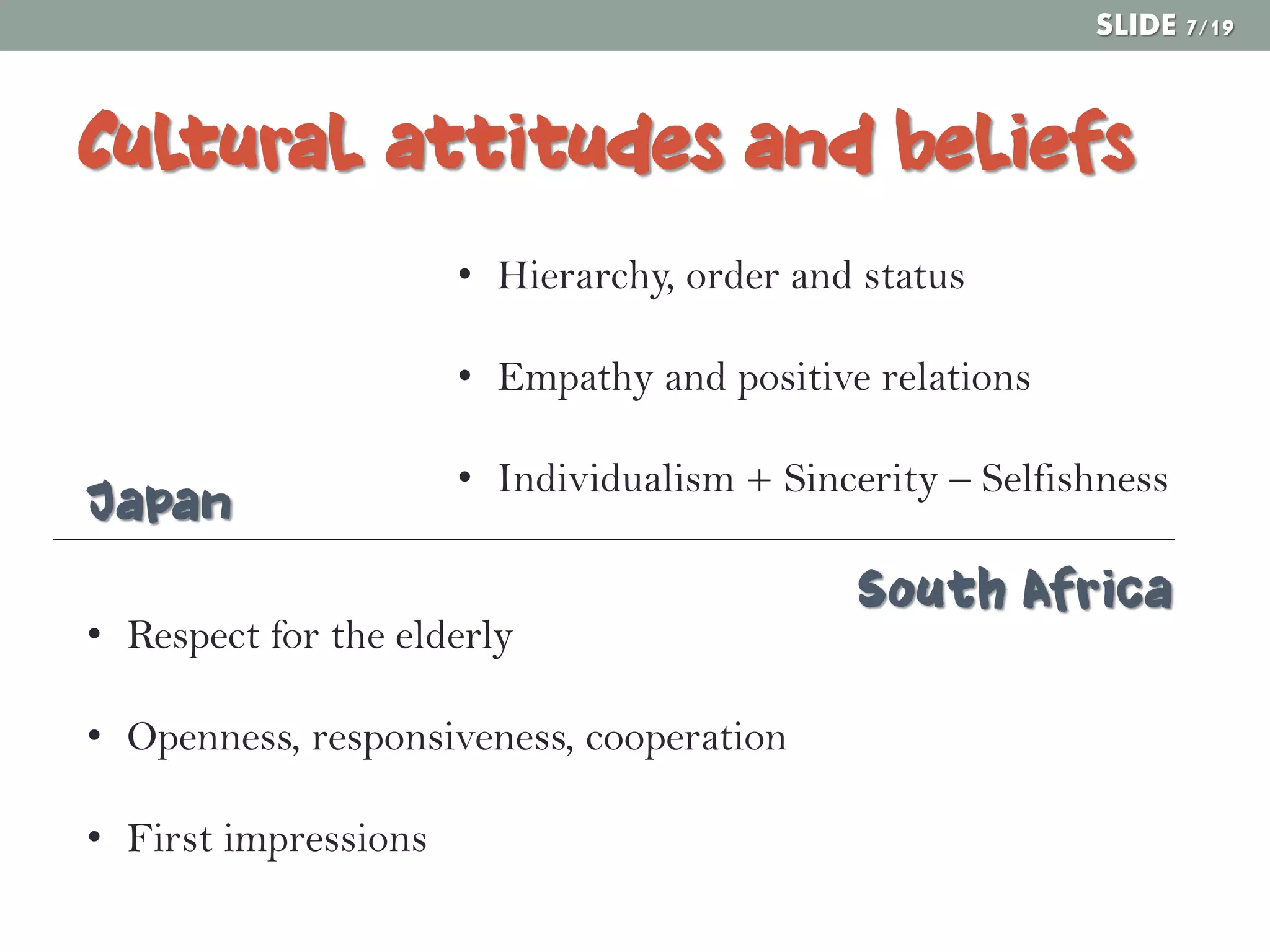 SLIDE 7/19

Cultural attitudes and beliefs

• Hierarchy, order and status

• Empathy and positive relations

• Individualism + Sincerity – Selfishness

Japan

South Africa

• Respect for the elderly

• Openness, responsiveness, cooperation

• First impressions